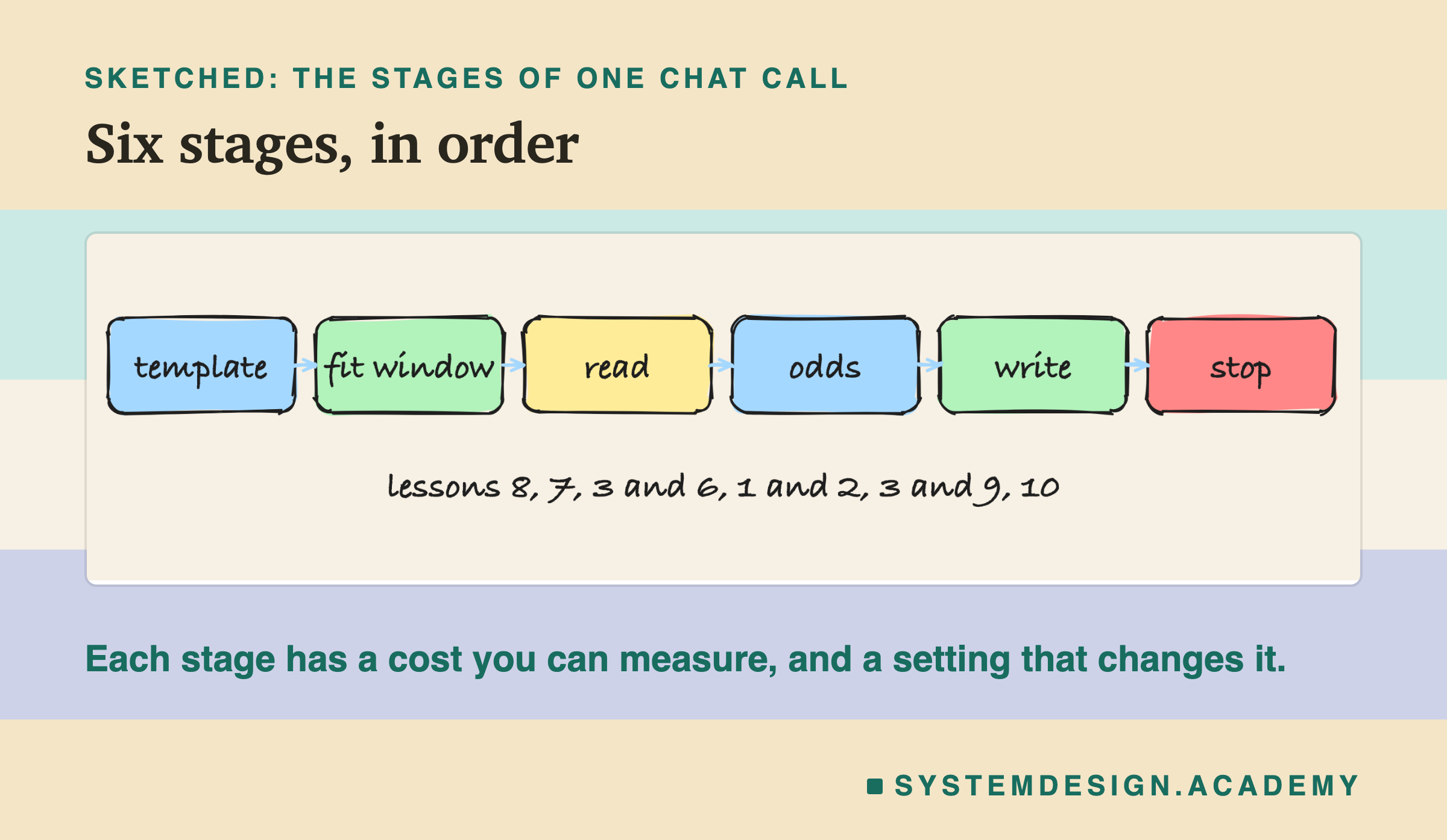 SKETCHED: THE STAGES OF ONE CHAT CALL

Six stages, in order

template

fit window

read

odds

write

stop

lessons 8, 7, 3 and 6, 1 and 2, 3 and 9, 10

Each stage has a cost you can measure, and a setting that changes it.

SYSTEMDESIGN.ACADEMY